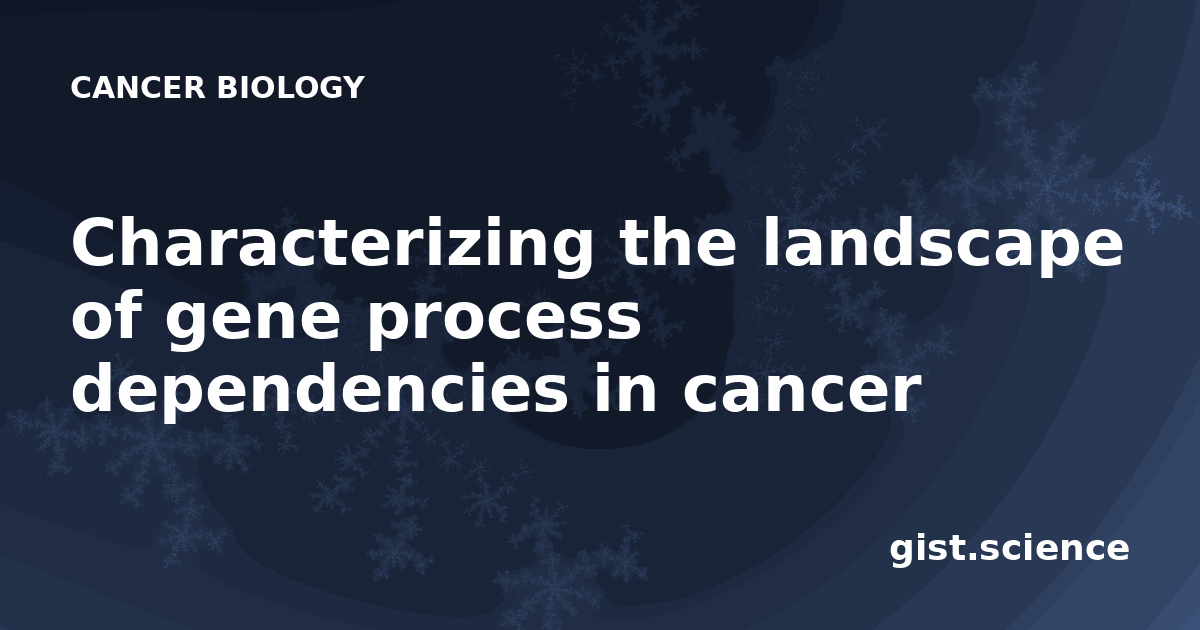 CANCER BIOLOGY

Characterizing the landscape of gene process dependencies in cancer

gist.science